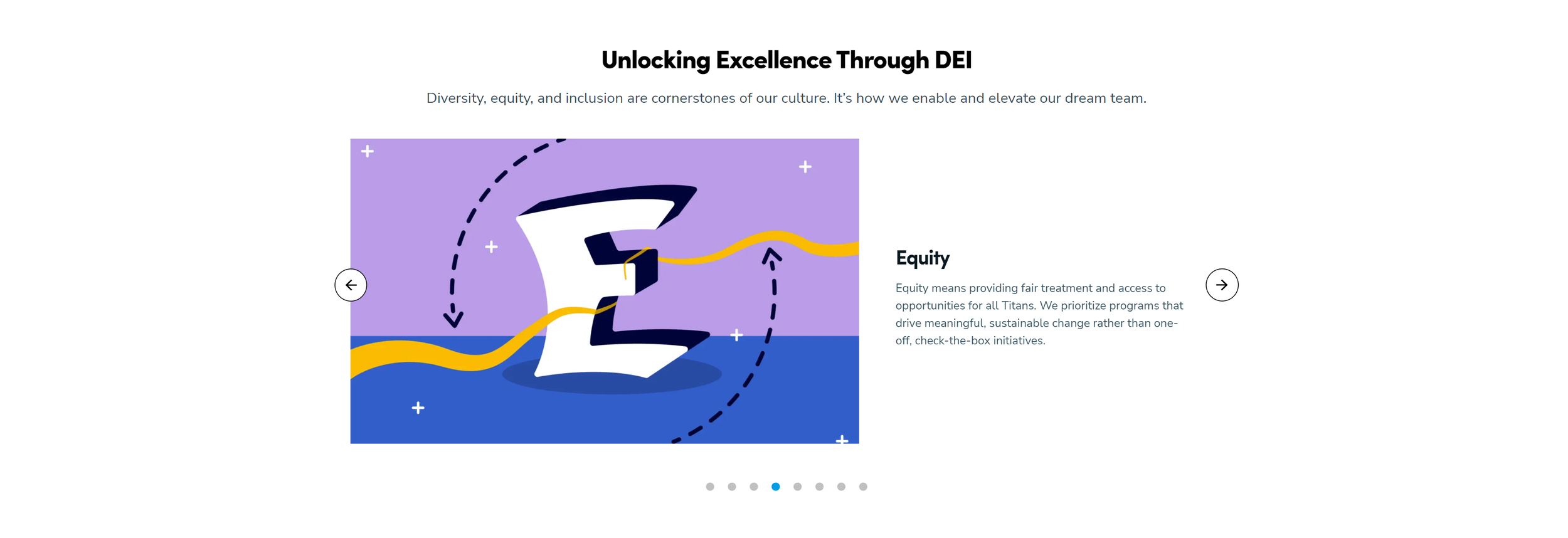 Unlocking Excellence Through DEI

Diversity, equity, and inclusion are cornerstones of our culture. It's how we enable and elevate our dream team.

E

Equity

Equity means providing fair treatment and access to opportunities for all Titans. We prioritize programs that drive meaningful, sustainable change rather than one-off, check-the-box initiatives.